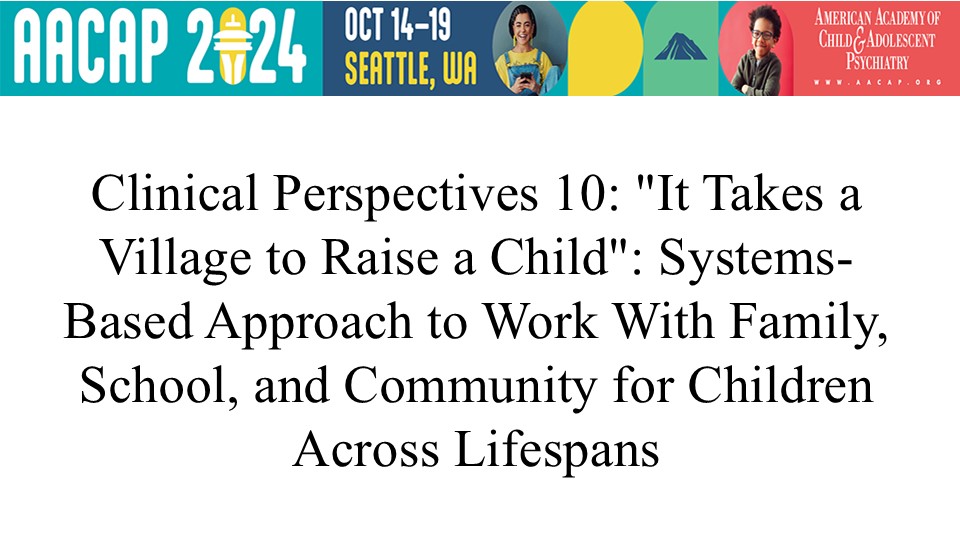 AACAP 2024

OCT 14–19
SEATTLE, WA

AMERICAN ACADEMY OF CHILD & ADOLESCENT PSYCHIATRY
WWW.AACAP.ORG

Clinical Perspectives 10: "It Takes a Village to Raise a Child": Systems-Based Approach to Work With Family, School, and Community for Children Across Lifespans